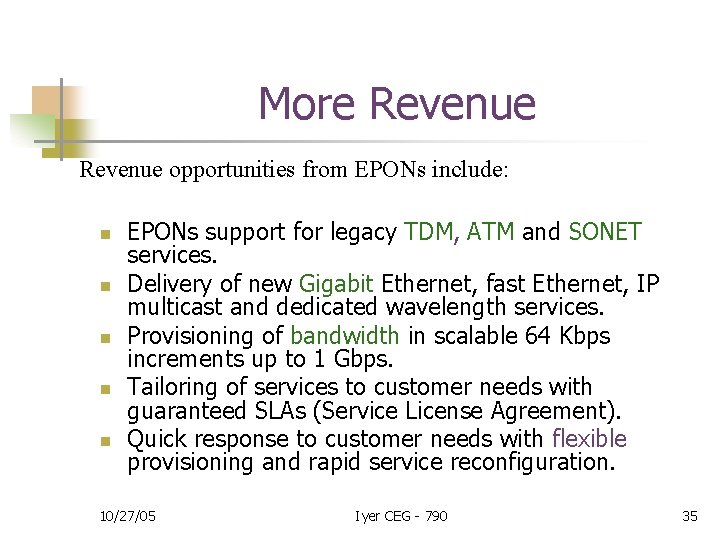 More Revenue

Revenue opportunities from EPONs include:

- EPONs support for legacy TDM, ATM and SONET services.
- Delivery of new Gigabit Ethernet, fast Ethernet, IP multicast and dedicated wavelength services.
- Provisioning of bandwidth in scalable 64 Kbps increments up to 1 Gbps.
- Tailoring of services to customer needs with guaranteed SLAs (Service License Agreement).
- Quick response to customer needs with flexible provisioning and rapid service reconfiguration.

10/27/05 Iyer CEG - 790 35